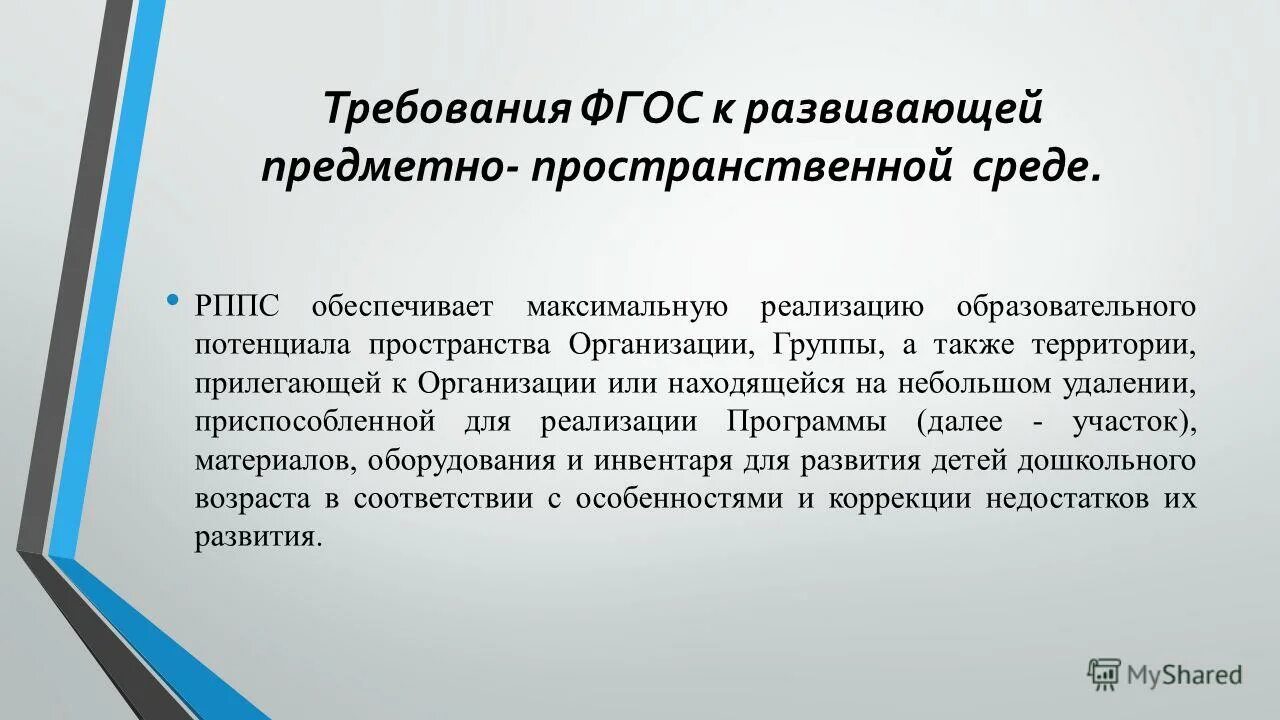 Требования ФГОС к развивающей предметно- пространственной среде.

• РППС обеспечивает максимальную реализацию образовательного потенциала пространства Организации, Группы, а также территории, прилегающей к Организации или находящейся на небольшом удалении, приспособленной для реализации Программы (далее - участок), материалов, оборудования и инвентаря для развития детей дошкольного возраста в соответствии с особенностями и коррекции недостатков их развития.

MyShared